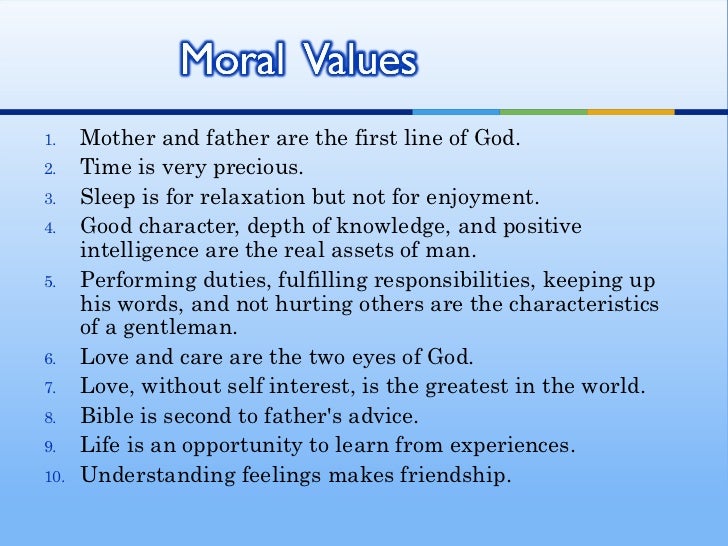 Moral Values

1. Mother and father are the first line of God.
2. Time is very precious.
3. Sleep is for relaxation but not for enjoyment.
4. Good character, depth of knowledge, and positive intelligence are the real assets of man.
5. Performing duties, fulfilling responsibilities, keeping up his words, and not hurting others are the characteristics of a gentleman.
6. Love and care are the two eyes of God.
7. Love, without self interest, is the greatest in the world.
8. Bible is second to father's advice.
9. Life is an opportunity to learn from experiences.
10. Understanding feelings makes friendship.